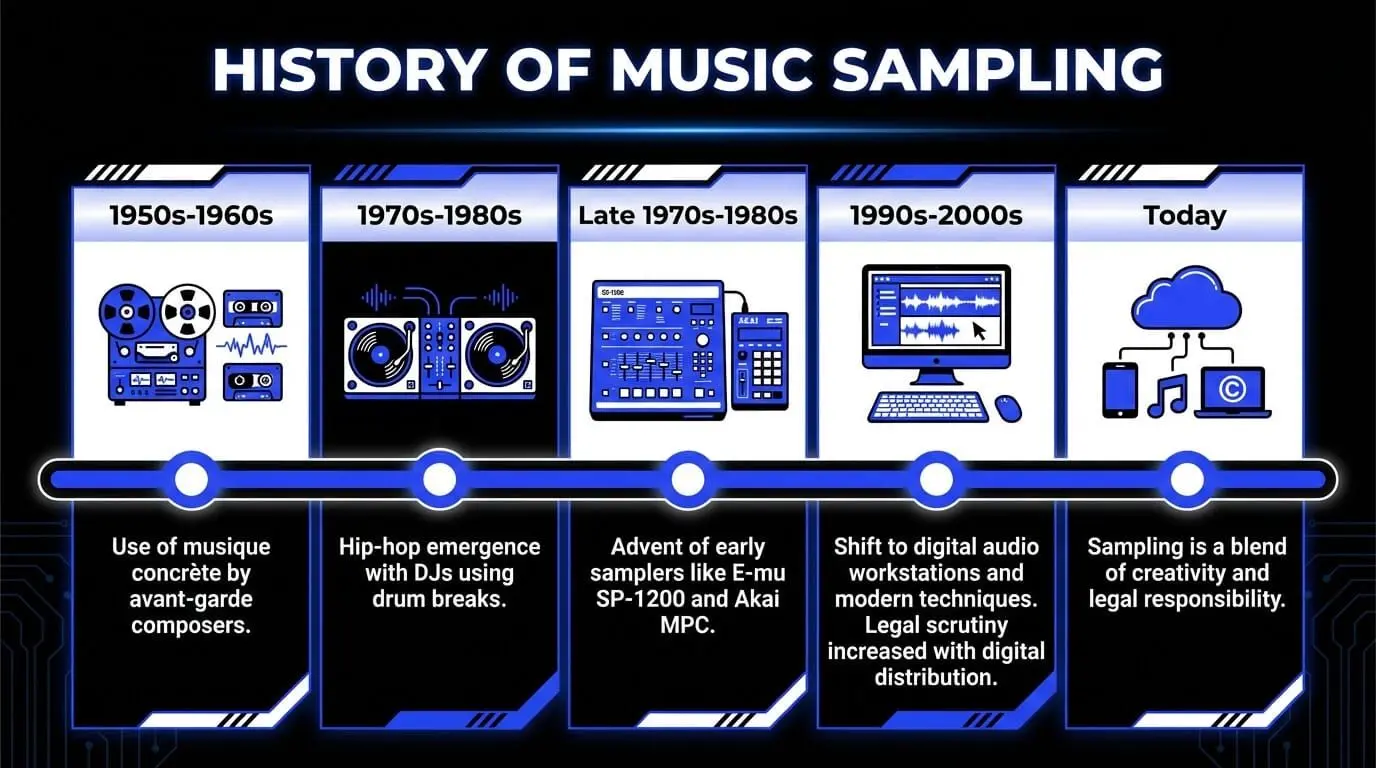 HISTORY OF MUSIC SAMPLING

1950s-1960s

Use of musique concrète by avant-garde composers.

1970s-1980s

Hip-hop emergence with DJs using drum breaks.

Late 1970s-1980s

SS-1200

AKAI

Advent of early samplers like E-mu SP-1200 and Akai MPC.

1990s-2000s

Shift to digital audio workstations and modern techniques. Legal scrutiny increased with digital distribution.

Today

©

Sampling is a blend of creativity and legal responsibility.